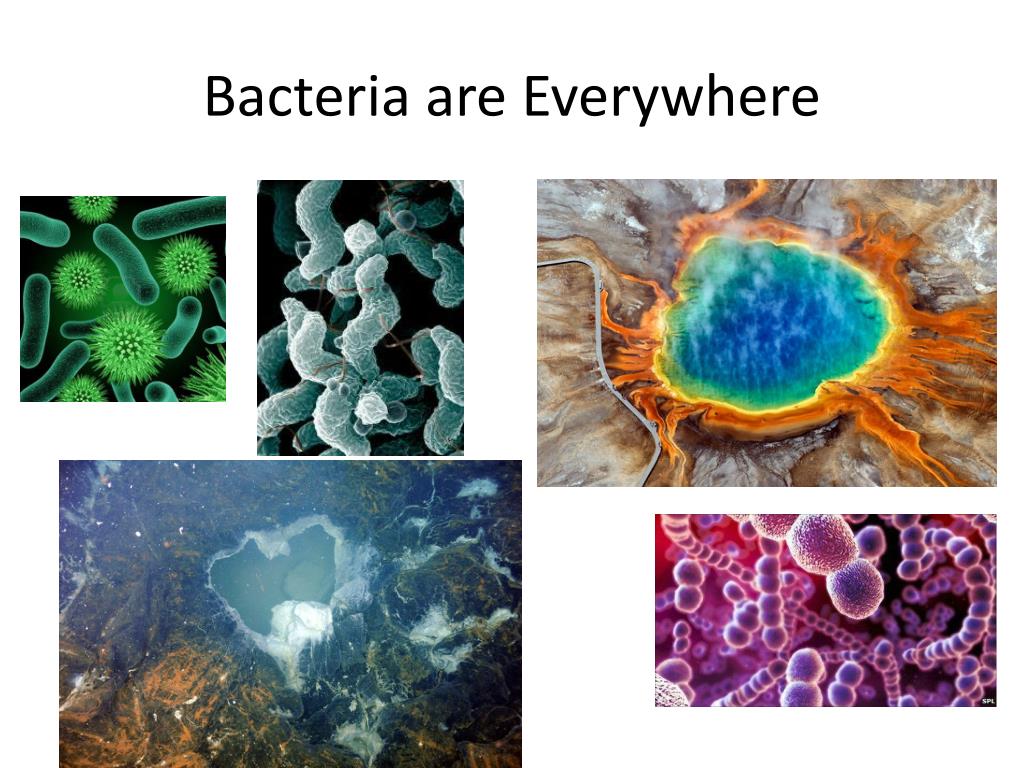 Bacteria are Everywhere

SPL